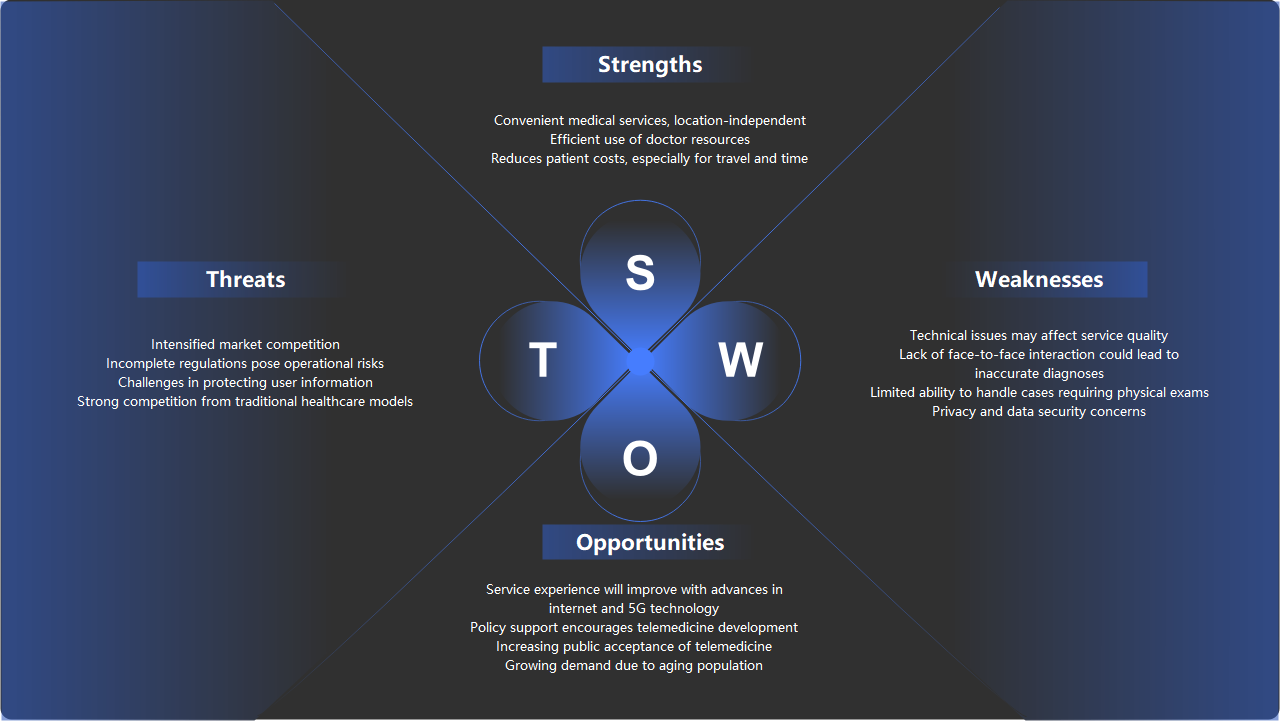 Strengths

Convenient medical services, location-independent
Efficient use of doctor resources
Reduces patient costs, especially for travel and time

Threats

Intensified market competition
Incomplete regulations pose operational risks
Challenges in protecting user information
Strong competition from traditional healthcare models

S

T

W

O

Weaknesses

Technical issues may affect service quality
Lack of face-to-face interaction could lead to inaccurate diagnoses
Limited ability to handle cases requiring physical exams
Privacy and data security concerns

Opportunities

Service experience will improve with advances in internet and 5G technology
Policy support encourages telemedicine development
Increasing public acceptance of telemedicine
Growing demand due to aging population